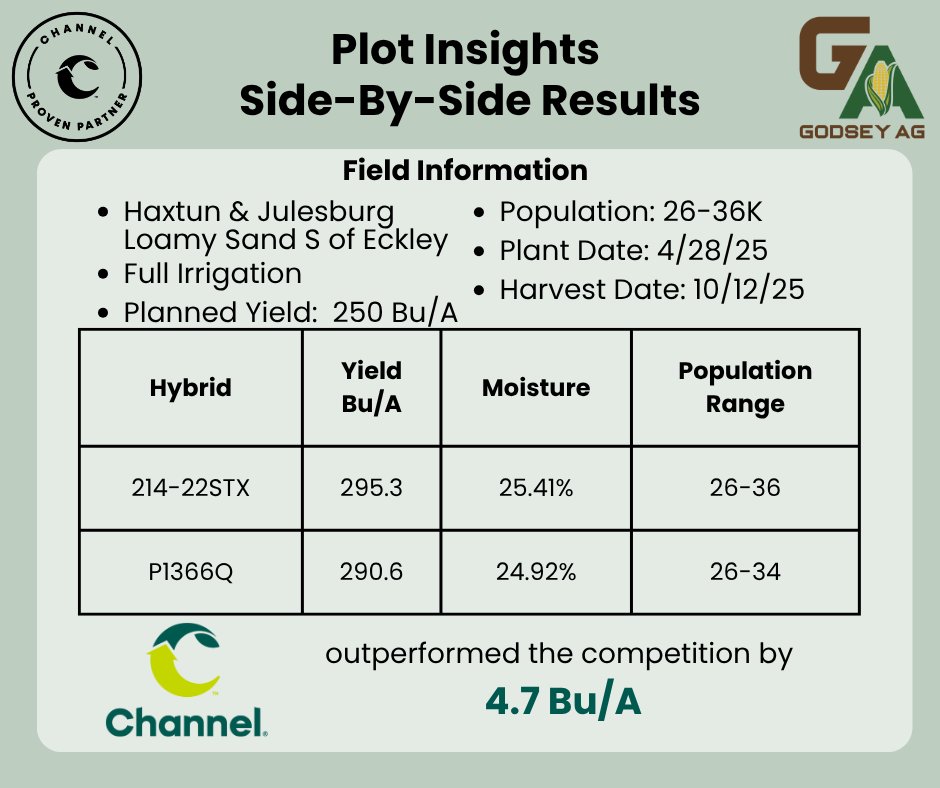 CHANNEL
PROVEN PARTNER

Plot Insights
Side-By-Side Results

GA
GODSEY AG

Field Information

- Haxtun & Julesburg Loamy Sand S of Eckley
- Full Irrigation
- Planned Yield: 250 Bu/A

- Population: 26-36K
- Plant Date: 4/28/25
- Harvest Date: 10/12/25

| Hybrid | Yield Bu/A | Moisture | Population Range |
|---|---|---|---|
| 214-22STX | 295.3 | 25.41% | 26-36 |
| P1366Q | 290.6 | 24.92% | 26-34 |

Channel.

outperformed the competition by
4.7 Bu/A